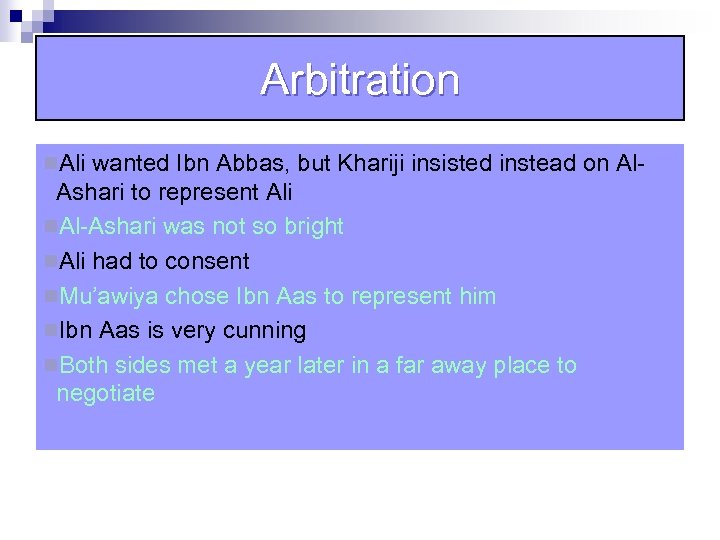 Arbitration

Ali wanted Ibn Abbas, but Khariji insisted instead on Al-Ashari to represent Ali

Al-Ashari was not so bright

Ali had to consent

Mu'awiya chose Ibn Aas to represent him

Ibn Aas is very cunning

Both sides met a year later in a far away place to negotiate